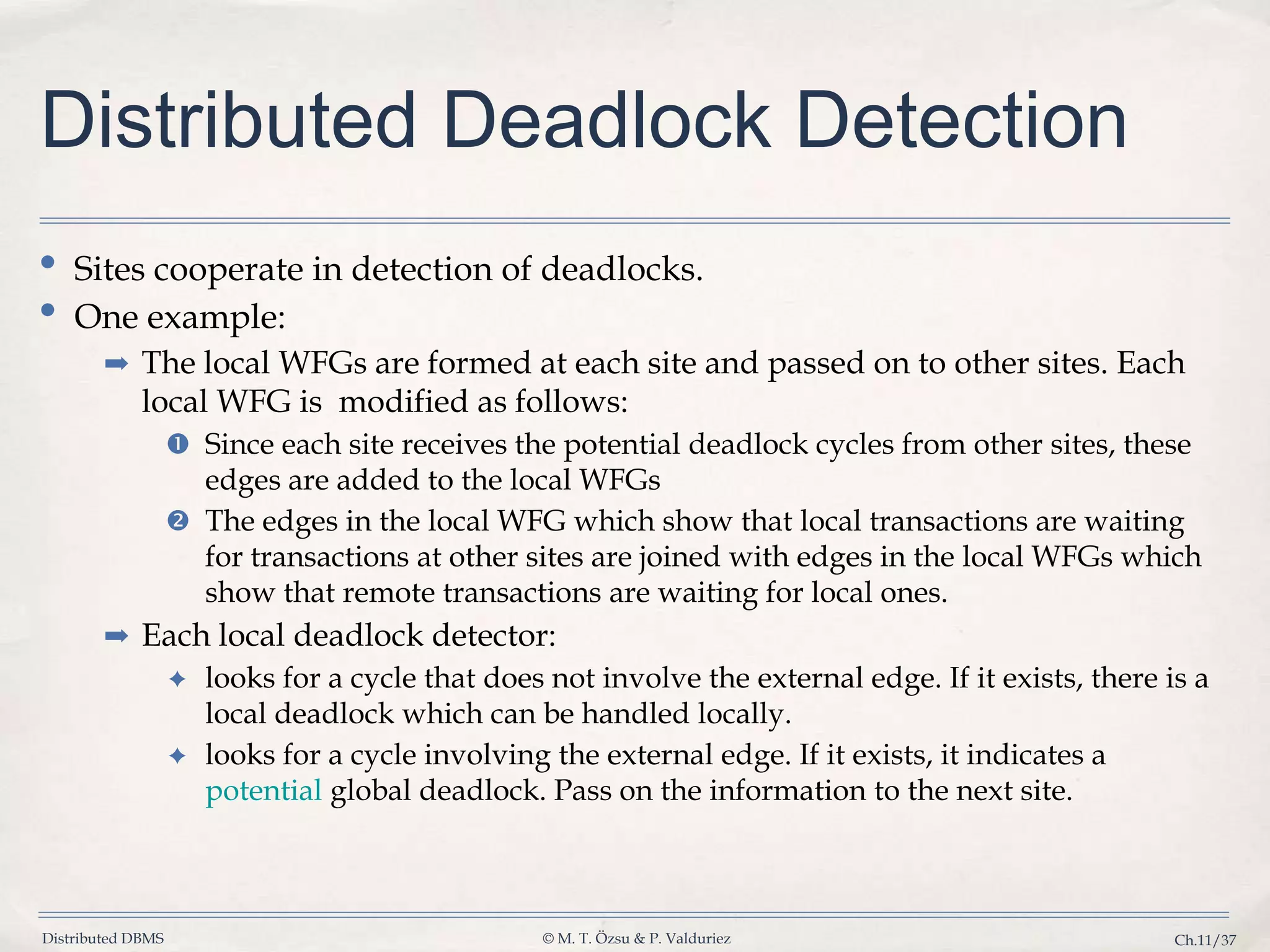 Distributed Deadlock Detection

• Sites cooperate in detection of deadlocks.
• One example:
➡ The local WFGs are formed at each site and passed on to other sites. Each local WFG is  modified as follows:
❶ Since each site receives the potential deadlock cycles from other sites, these edges are added to the local WFGs
❷ The edges in the local WFG which show that local transactions are waiting for transactions at other sites are joined with edges in the local WFGs which show that remote transactions are waiting for local ones.
➡ Each local deadlock detector:
✦ looks for a cycle that does not involve the external edge. If it exists, there is a local deadlock which can be handled locally.
✦ looks for a cycle involving the external edge. If it exists, it indicates a potential global deadlock. Pass on the information to the next site.

Distributed DBMS
© M. T. Özsu & P. Valduriez
Ch.11/37